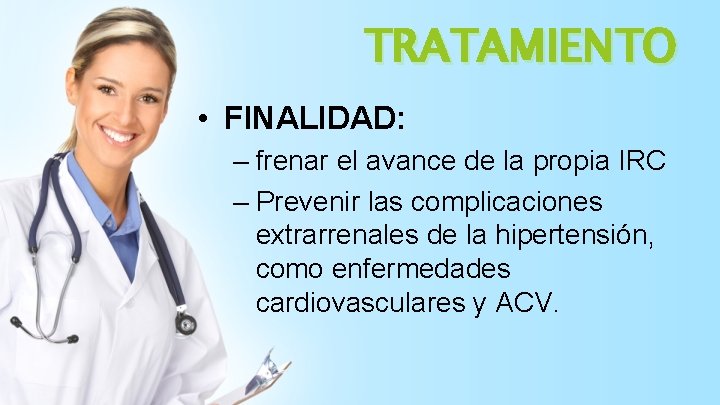 TRATAMIENTO

• FINALIDAD:
– frenar el avance de la propia IRC
– Prevenir las complicaciones extrarrenales de la hipertensión, como enfermedades cardiovasculares y ACV.